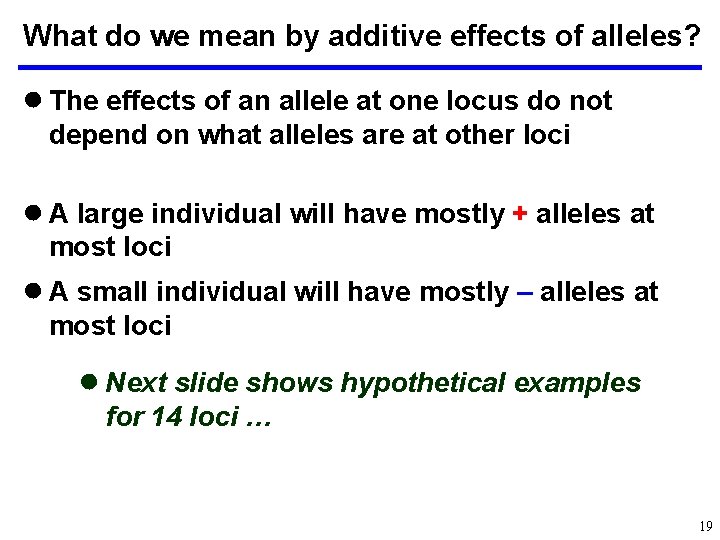 What do we mean by additive effects of alleles?

● The effects of an allele at one locus do not depend on what alleles are at other loci

● A large individual will have mostly + alleles at most loci

● A small individual will have mostly – alleles at most loci

● Next slide shows hypothetical examples for 14 loci …

19